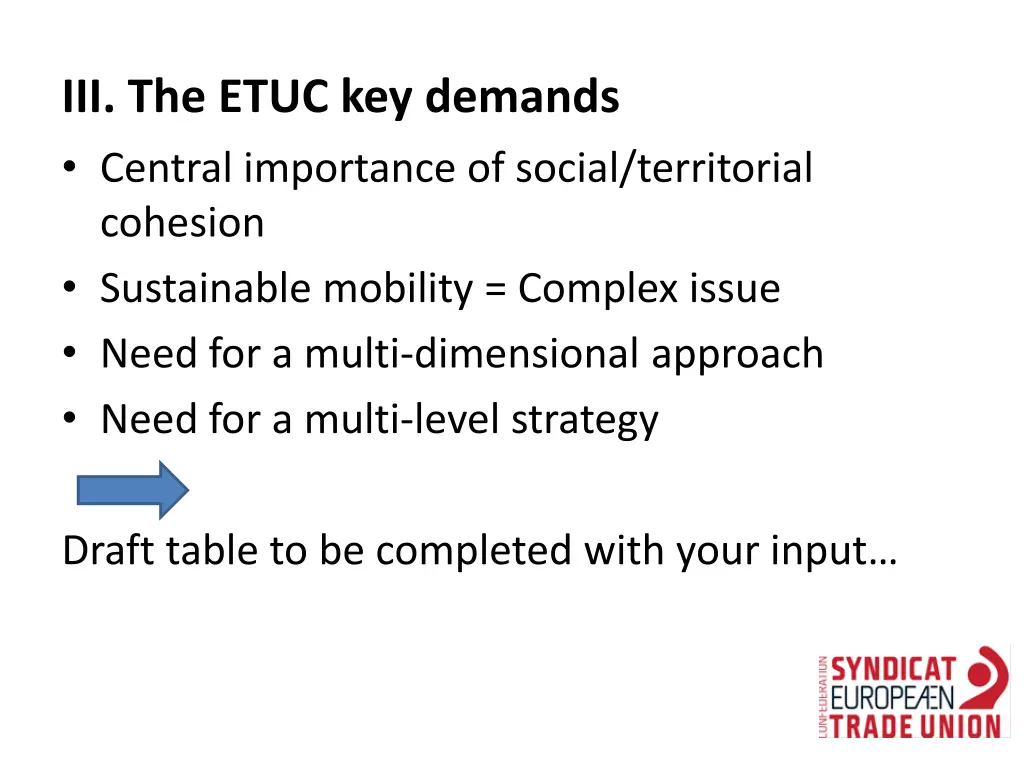 III. The ETUC key demands

• Central importance of social/territorial cohesion
• Sustainable mobility = Complex issue
• Need for a multi-dimensional approach
• Need for a multi-level strategy

Draft table to be completed with your input…

CONFEDERATION
SYNDICAT
EUROPEÆN
TRADE UNION